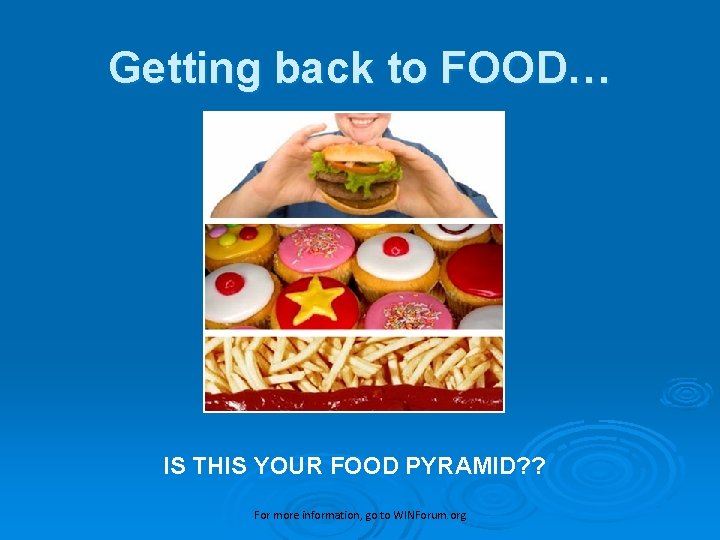 Getting back to FOOD…

IS THIS YOUR FOOD PYRAMID??

For more information, go to WINForum.org